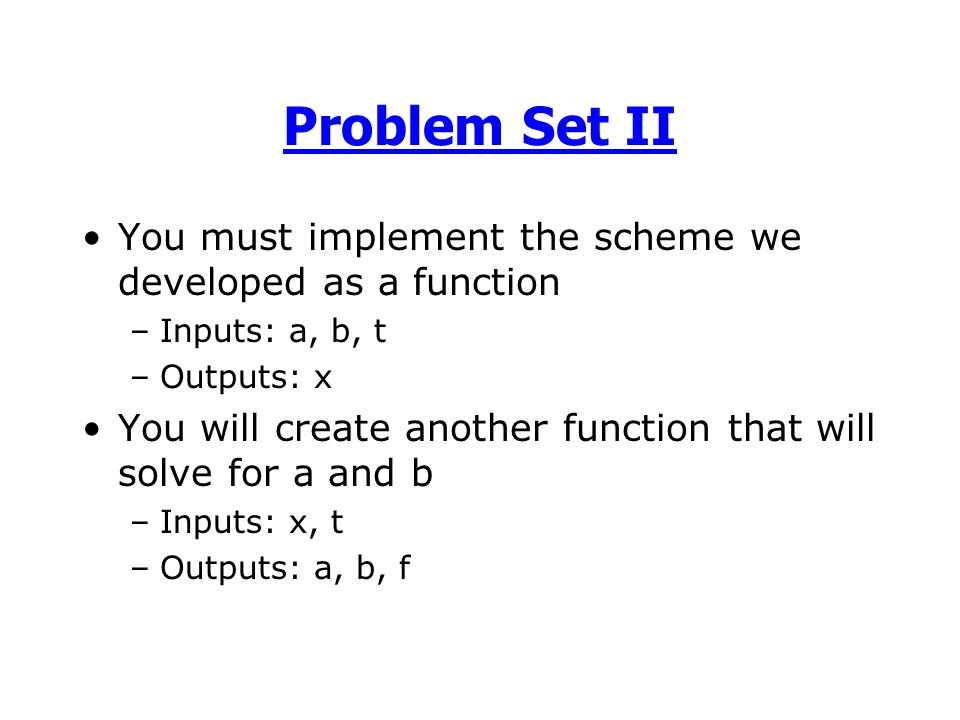 Problem Set II

• You must implement the scheme we developed as a function
– Inputs: a, b, t
– Outputs: x

• You will create another function that will solve for a and b
– Inputs: x, t
– Outputs: a, b, f